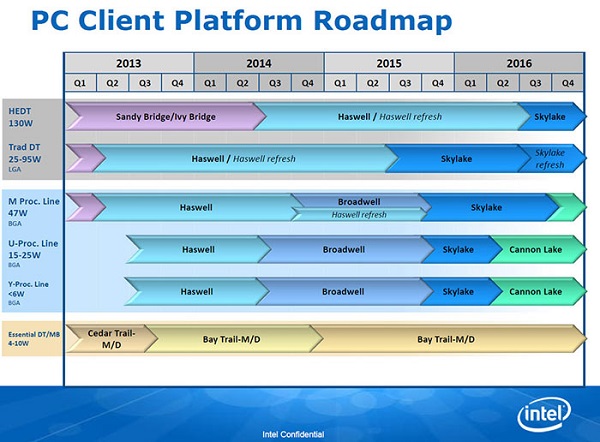 PC Client Platform Roadmap

2013 2014 2015 2016

Q1 Q2 Q3 Q4 Q1 Q2 Q3 Q4 Q1 Q2 Q3 Q4 Q1 Q2 Q3 Q4

HEDT
130W

Sandy Bridge/Ivy Bridge

Haswell / Haswell refresh

Skylake

Trad DT
25-95W
LGA

Haswell / Haswell refresh

Skylake

Skylake refresh

M Proc. Line
47W
BGA

Haswell

Broadwell

Haswell refresh

Skylake

U-Proc. Line
15-25W
BGA

Haswell

Broadwell

Skylake

Cannon Lake

Y-Proc. Line
<6W
BGA

Haswell

Broadwell

Skylake

Cannon Lake

Essential DT/MB
4-10W

Cedar Trail-M/D

Bay Trail-M/D

Bay Trail-M/D

intel

Intel Confidential